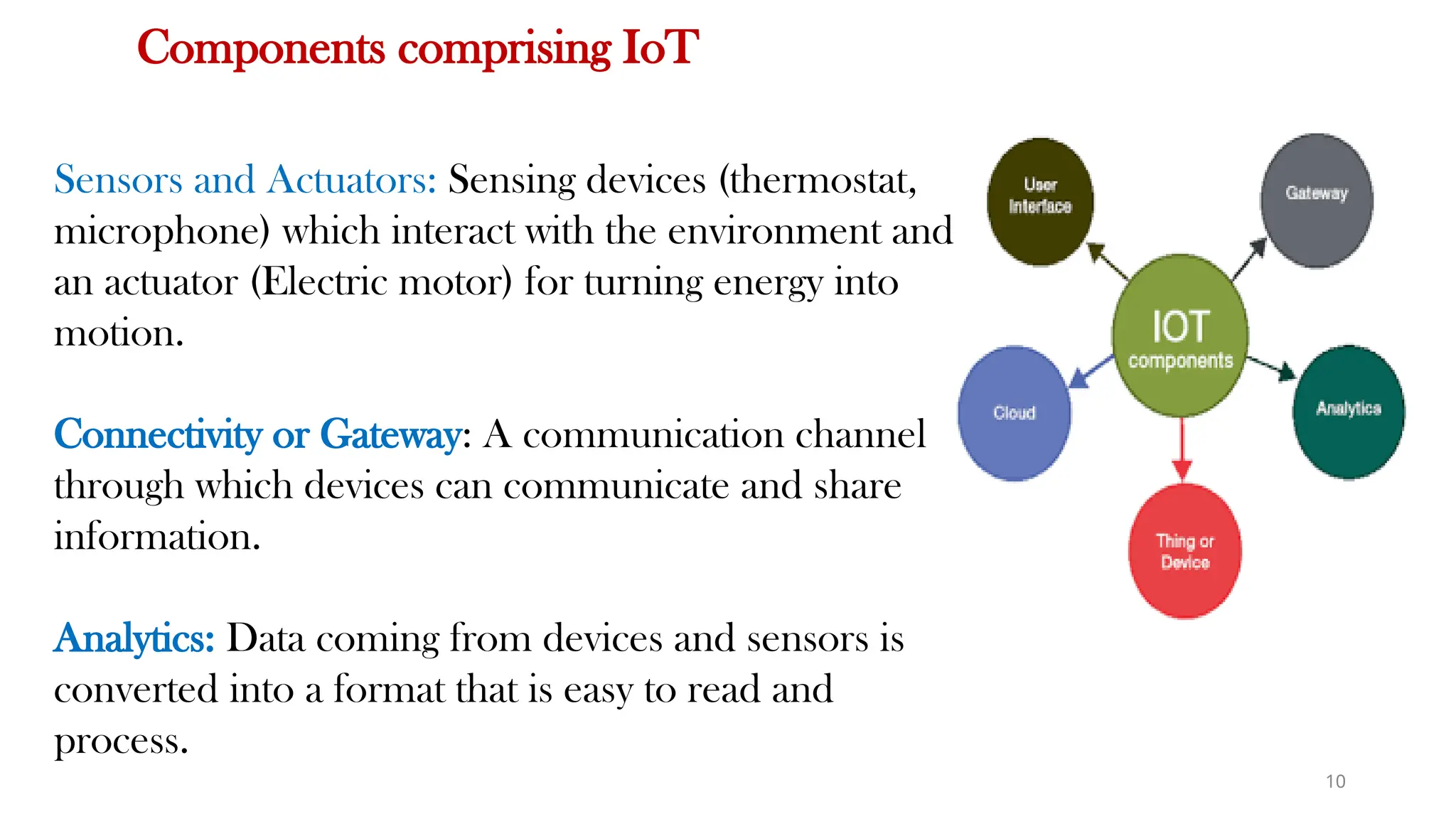 Components comprising IoT

Sensors and Actuators: Sensing devices (thermostat, microphone) which interact with the environment and an actuator (Electric motor) for turning energy into motion.

Connectivity or Gateway: A communication channel through which devices can communicate and share information.

Analytics: Data coming from devices and sensors is converted into a format that is easy to read and process.

User Interface

Gateway

IOT components

Cloud

Analytics

Thing or Device

10